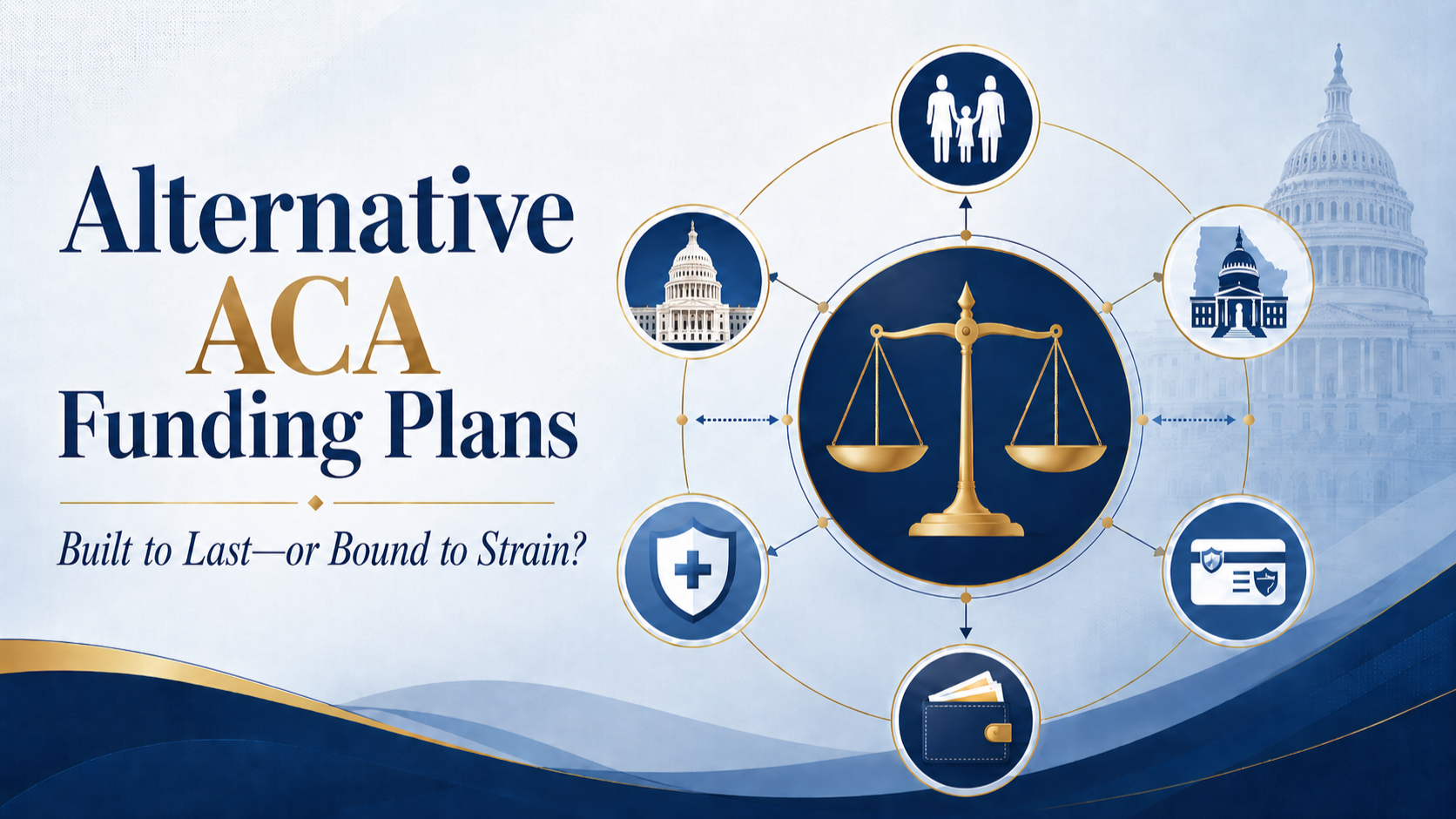 Alternative
ACA
Funding Plans

Built to Last—or Bound to Strain?